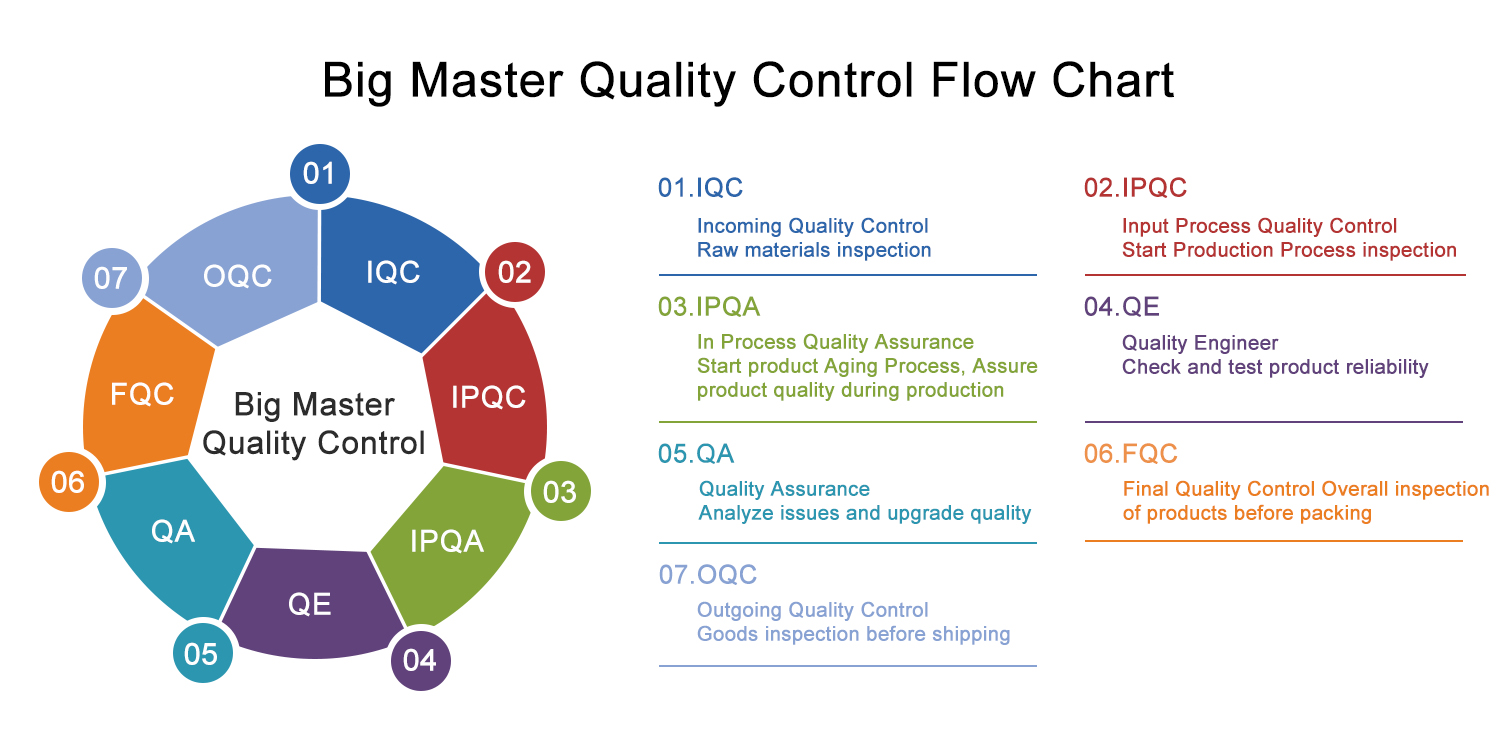 Big Master Quality Control Flow Chart

01
IQC
02
IPQC
03
IPQA
04
QE
05
QA
06
FQC
07
OQC

Big Master Quality Control

01.IQC
Incoming Quality Control
Raw materials inspection

02.IPQC
Input Process Quality Control
Start Production Process inspection

03.IPQA
In Process Quality Assurance
Start product Aging Process, Assure product quality during production

04.QE
Quality Engineer
Check and test product reliability

05.QA
Quality Assurance
Analyze issues and upgrade quality

06.FQC
Final Quality Control Overall inspection of products before packing

07.OQC
Outgoing Quality Control
Goods inspection before shipping